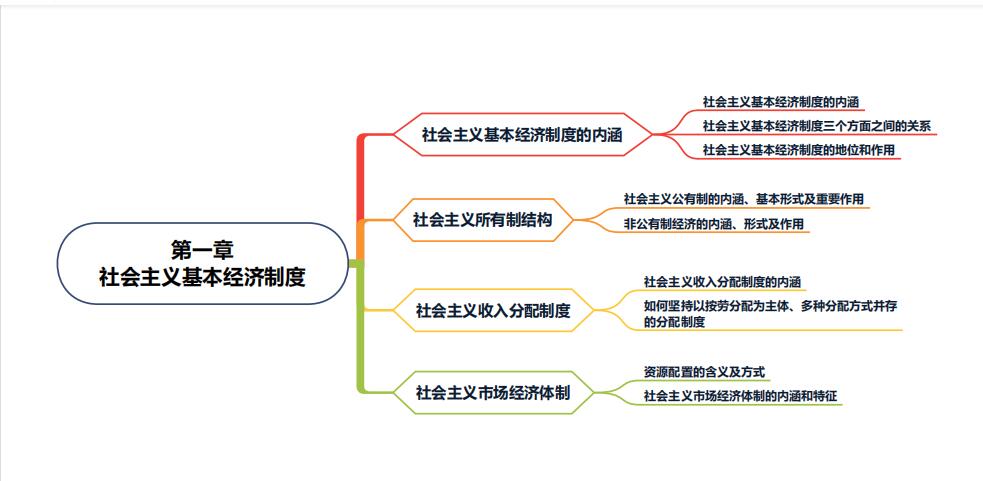 第一章
社会主义基本经济制度

社会主义基本经济制度的内涵

社会主义基本经济制度的内涵

社会主义基本经济制度三个方面之间的关系

社会主义基本经济制度的地位和作用

社会主义所有制结构

社会主义公有制的内涵、基本形式及重要作用

非公有制经济的内涵、形式及作用

社会主义收入分配制度

社会主义收入分配制度的内涵

如何坚持以按劳分配为主体、多种分配方式并存的分配制度

社会主义市场经济体制

资源配置的含义及方式

社会主义市场经济体制的内涵和特征